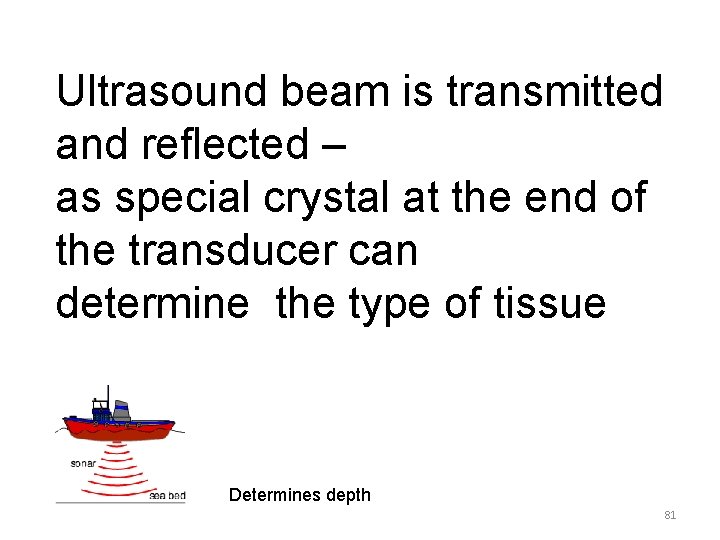 Ultrasound beam is transmitted and reflected –
as special crystal at the end of the transducer can
determine  the type of tissue

sonar

sea bed

Determines depth

81